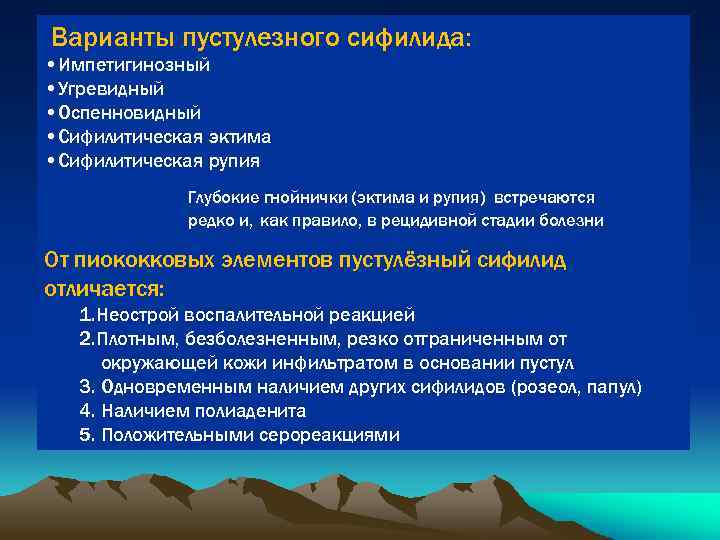 Варианты пустулезного сифилида:
• Импетигинозный
• Угревидный
• Оспенновидный
• Сифилитическая эктима
• Сифилитическая рупия

Глубокие гнойнички (эктима и рупия) встречаются редко и, как правило, в рецидивной стадии болезни

От пиококковых элементов пустулёзный сифилид отличается:
1. Неострой воспалительной реакцией
2. Плотным, безболезненным, резко отграниченным от окружающей кожи инфильтратом в основании пустул
3. Одновременным наличием других сифилидов (розеол, папул)
4. Наличием полиаденита
5. Положительными серореакциями